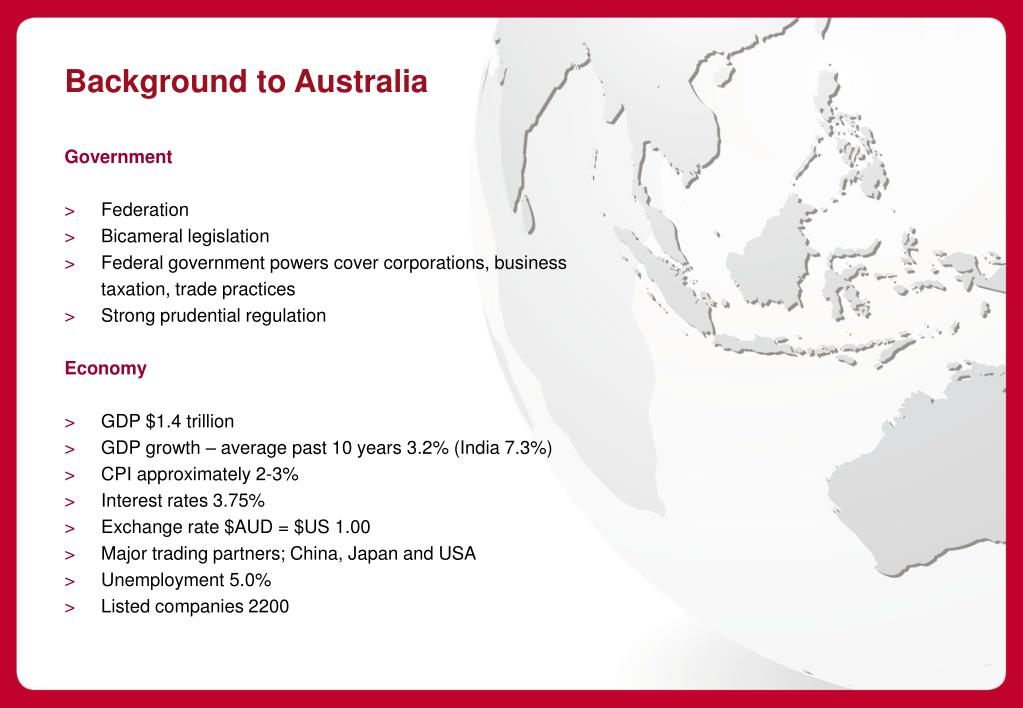 Background to Australia

Government

> Federation
> Bicameral legislation
> Federal government powers cover corporations, business taxation, trade practices
> Strong prudential regulation

Economy

> GDP \$1.4 trillion
> GDP growth – average past 10 years 3.2% (India 7.3%)
> CPI approximately 2-3%
> Interest rates 3.75%
> Exchange rate \$AUD = \$US 1.00
> Major trading partners; China, Japan and USA
> Unemployment 5.0%
> Listed companies 2200